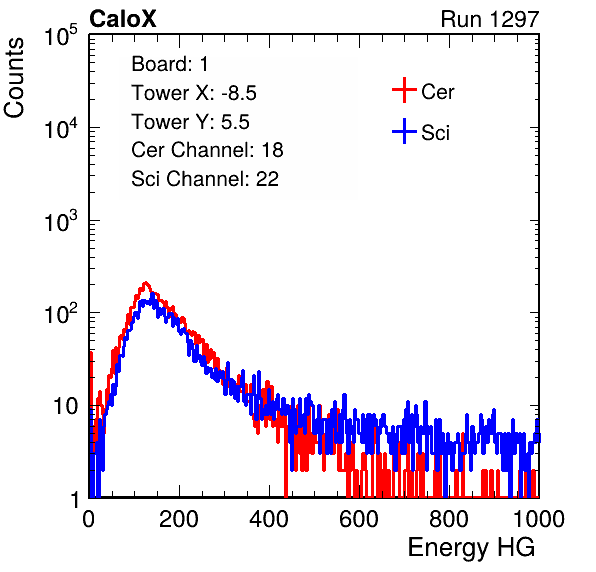 CaloX

Run 1297

Counts

$10^5$

$10^4$

$10^3$

$10^2$

10

1

Board: 1
Tower X: -8.5
Tower Y: 5.5
Cer Channel: 18
Sci Channel: 22

Cer

Sci

0

200

400

600

800

1000

Energy HG